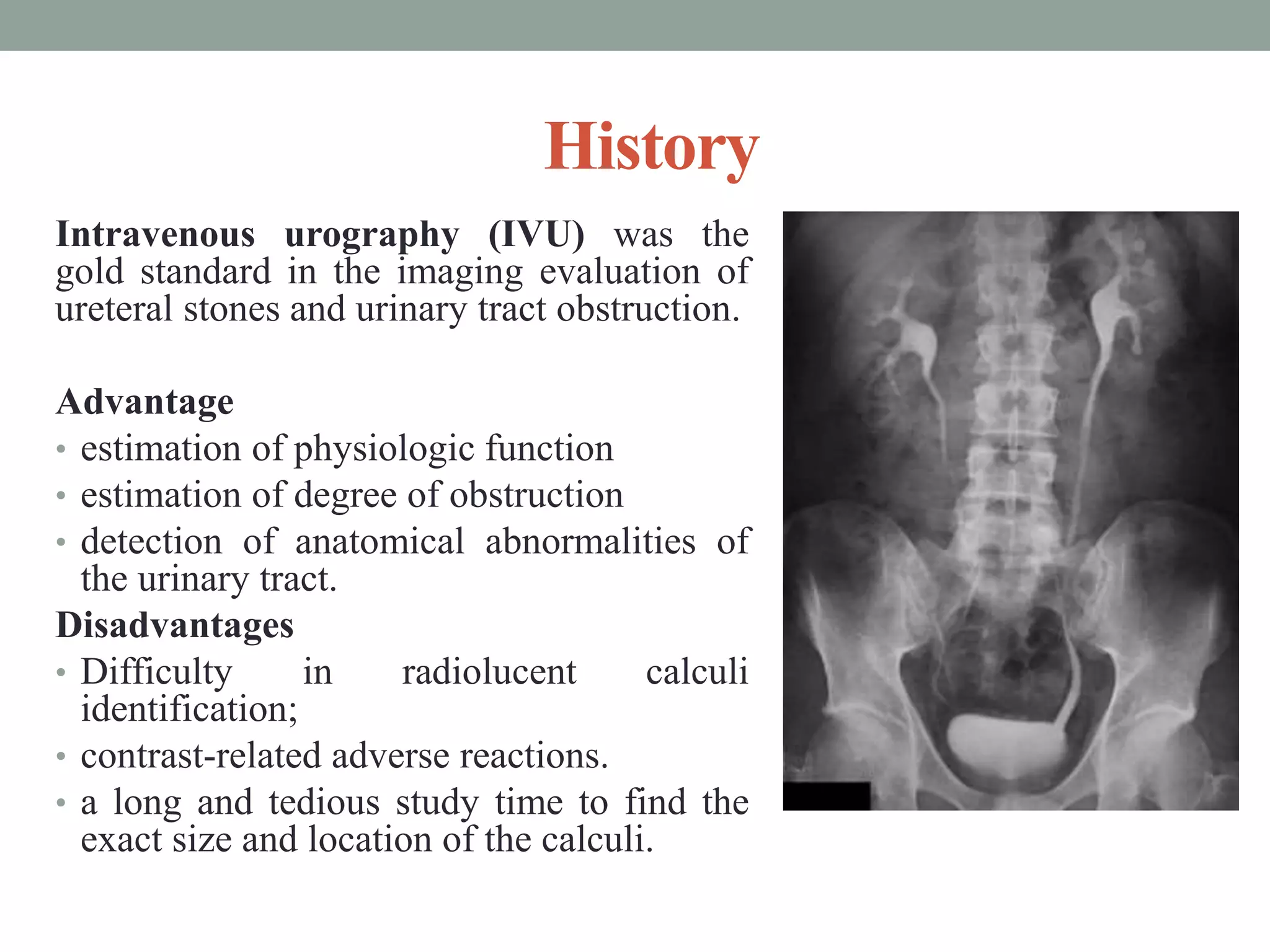 History

Intravenous urography (IVU) was the gold standard in the imaging evaluation of ureteral stones and urinary tract obstruction.

Advantage
• estimation of physiologic function
• estimation of degree of obstruction
• detection of anatomical abnormalities of the urinary tract.

Disadvantages
• Difficulty in radiolucent calculi identification;
• contrast-related adverse reactions.
• a long and tedious study time to find the exact size and location of the calculi.